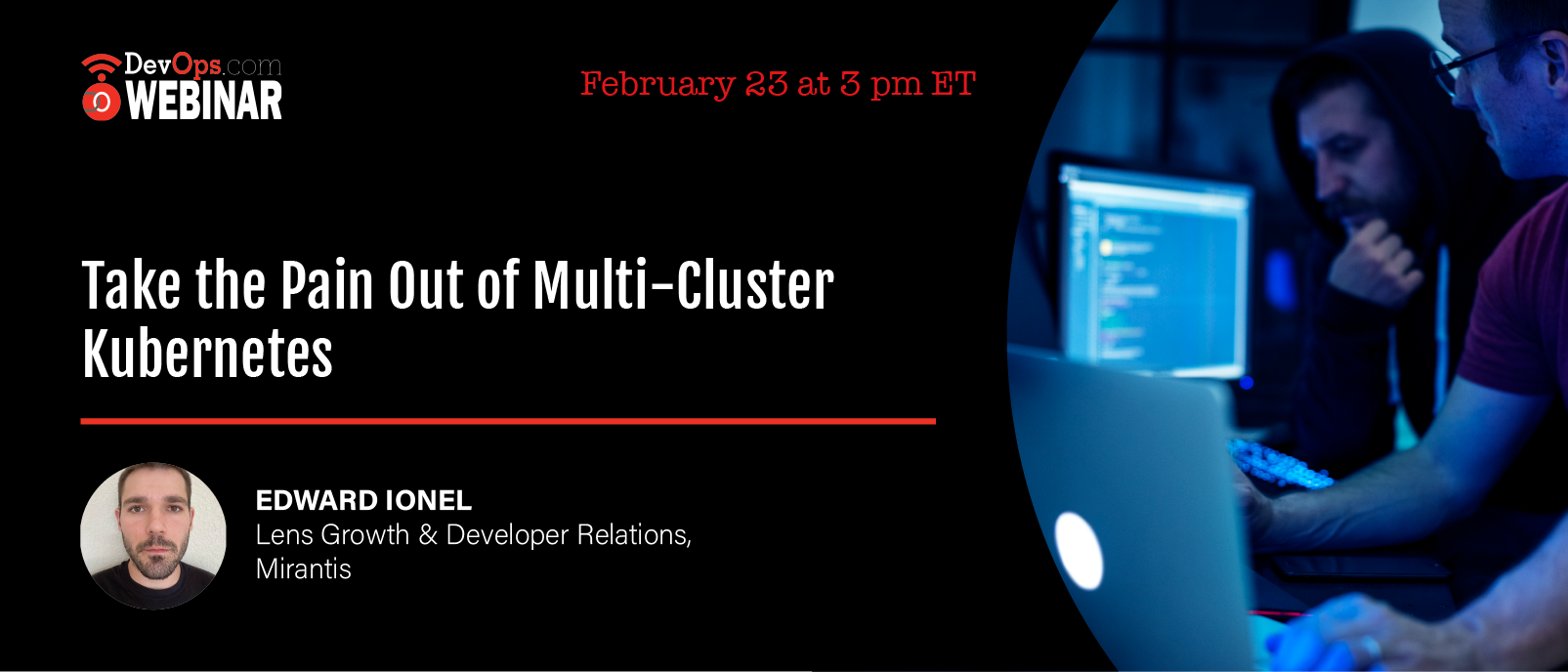 DevOps.com
WEBINAR

February 23 at 3 pm ET

Take the Pain Out of Multi-Cluster Kubernetes

EDWARD IONEL
Lens Growth & Developer Relations, Mirantis